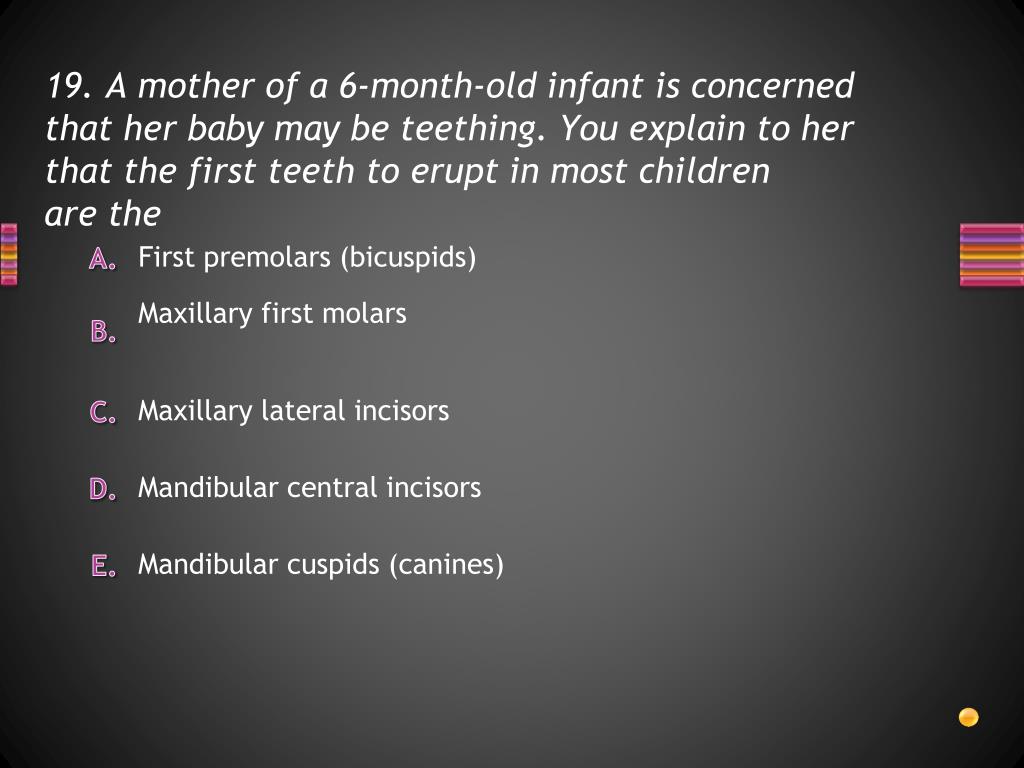 19. A mother of a 6-month-old infant is concerned that her baby may be teething. You explain to her that the first teeth to erupt in most children are the

A. First premolars (bicuspids)

B. Maxillary first molars

C. Maxillary lateral incisors

D. Mandibular central incisors

E. Mandibular cuspids (canines)